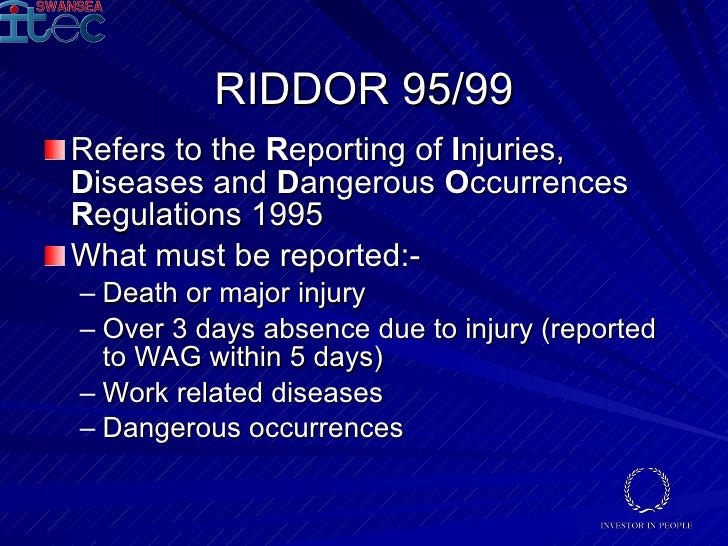 SWANSEA
itec

RIDDOR 95/99

Refers to the Reporting of Injuries, Diseases and Dangerous Occurrences Regulations 1995

What must be reported:-

– Death or major injury

– Over 3 days absence due to injury (reported to WAG within 5 days)

– Work related diseases

– Dangerous occurrences

INVESTOR IN PEOPLE